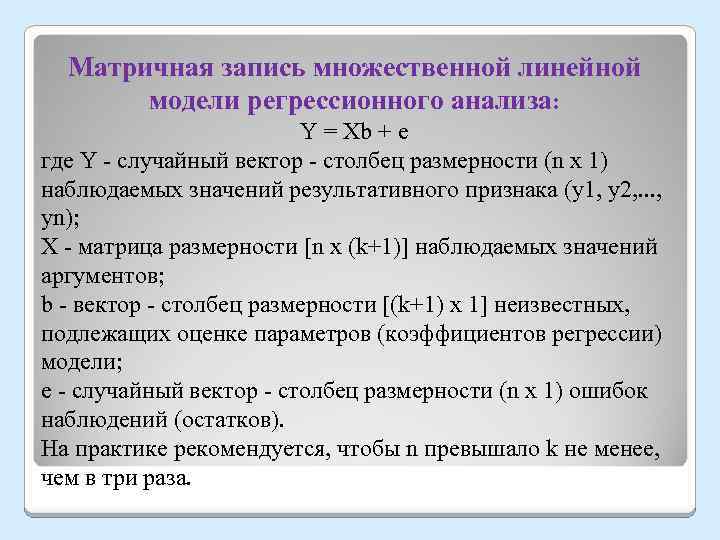 Матричная запись множественной линейной модели регрессионного анализа:

Y = Xb + e

где Y - случайный вектор - столбец размерности (n x 1) наблюдаемых значений результативного признака (y1, y2,..., yn);
X - матрица размерности [n x (k+1)] наблюдаемых значений аргументов;
b - вектор - столбец размерности [(k+1) x 1] неизвестных, подлежащих оценке параметров (коэффициентов регрессии) модели;
e - случайный вектор - столбец размерности (n x 1) ошибок наблюдений (остатков).
На практике рекомендуется, чтобы n превышало k не менее, чем в три раза.